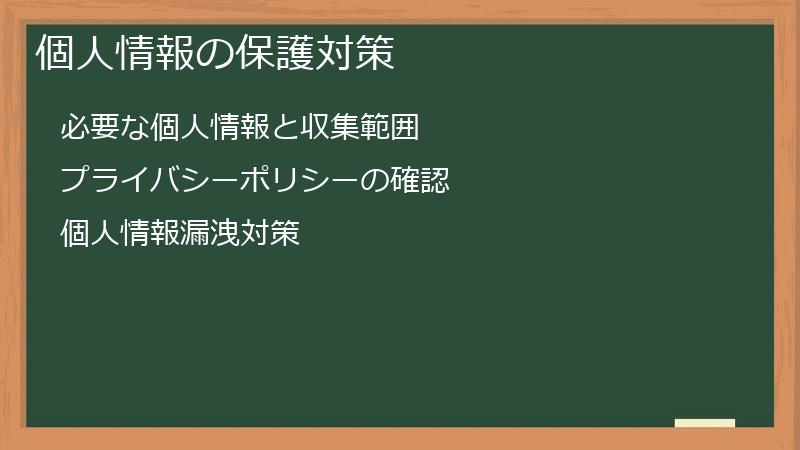 個人情報の保護対策

必要な個人情報と収集範囲

プライバシーポリシーの確認

個人情報漏洩対策